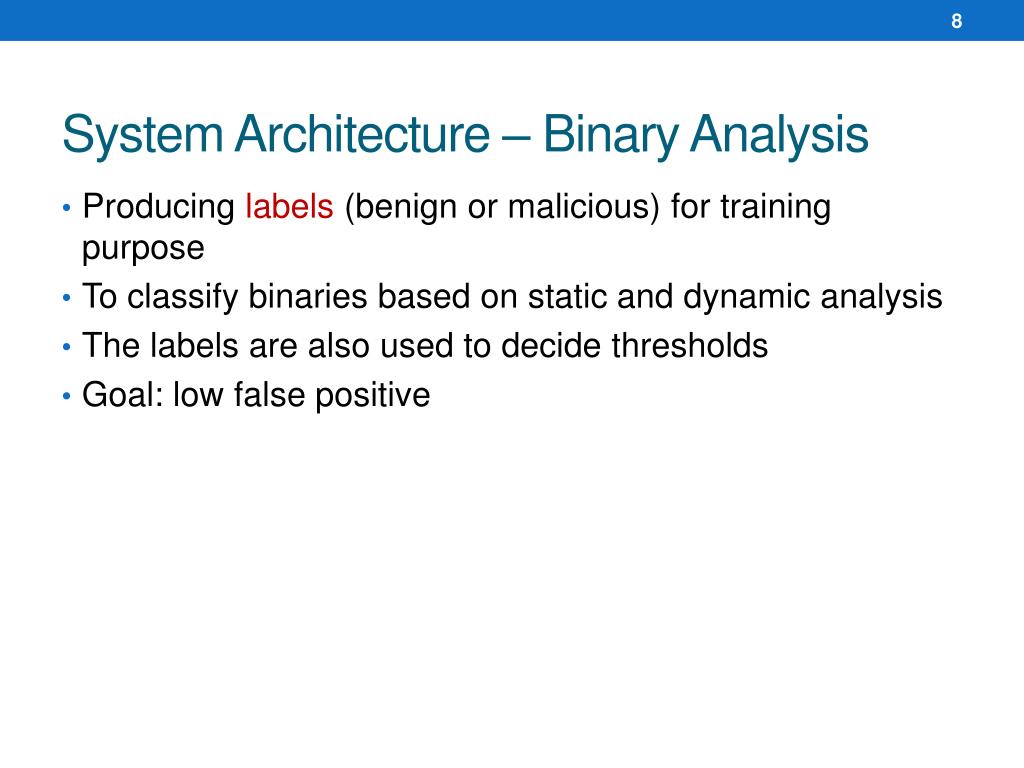 8

System Architecture – Binary Analysis

• Producing labels (benign or malicious) for training purpose
• To classify binaries based on static and dynamic analysis
• The labels are also used to decide thresholds
• Goal: low false positive